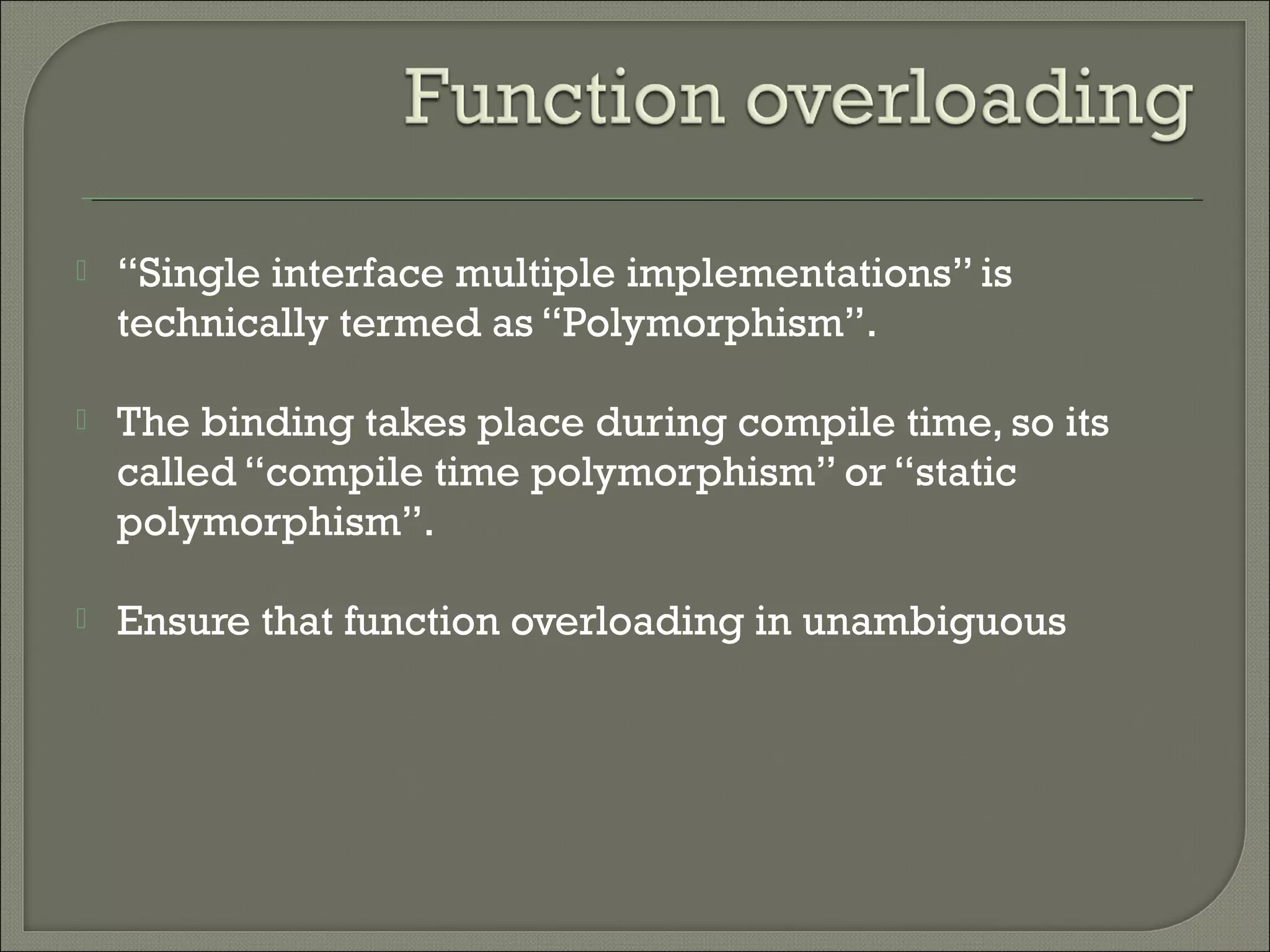 Function overloading

“Single interface multiple implementations” is technically termed as “Polymorphism”.

The binding takes place during compile time, so its called “compile time polymorphism” or “static polymorphism”.

Ensure that function overloading in unambiguous